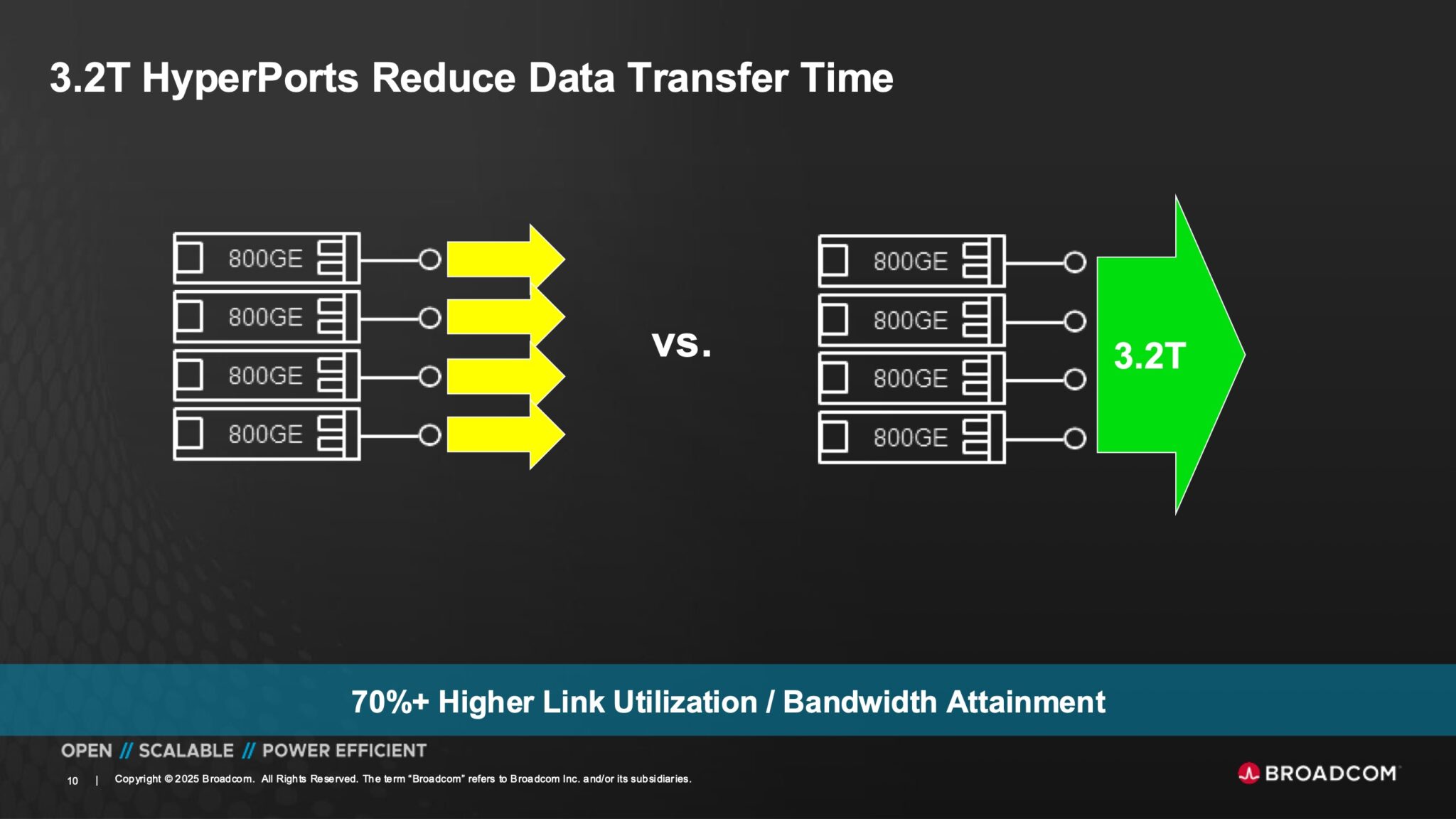 3.2T HyperPorts Reduce Data Transfer Time

800GE
800GE
800GE
800GE

vs.

800GE
800GE
800GE
800GE

3.2T

70%+ Higher Link Utilization / Bandwidth Attainment

OPEN // SCALABLE // POWER EFFICIENT

10 | Copyright © 2025 Broadcom. All Rights Reserved. The term "Broadcom" refers to Broadcom Inc. and/or its subsidiaries.

BROADCOM